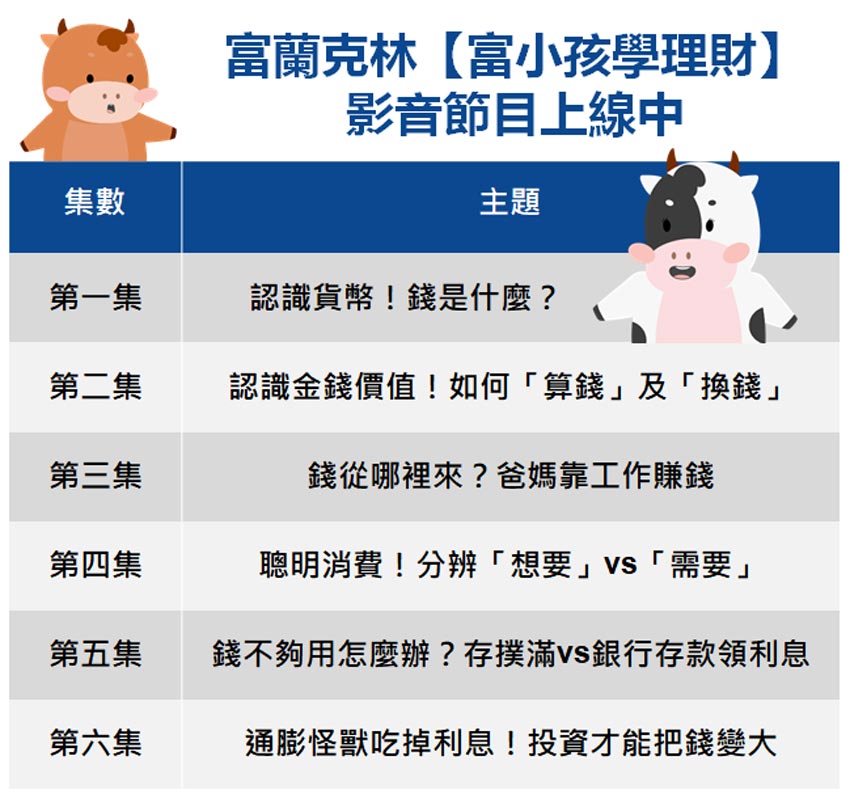 富蘭克林【富小孩學理財】
影音節目上線中

| 集數 | 主題 |
|---|---|
| 第一集 | 認識貨幣！錢是什麼？ |
| 第二集 | 認識金錢價值！如何「算錢」及「換錢」 |
| 第三集 | 錢從哪裡來？爸媽靠工作賺錢 |
| 第四集 | 聰明消費！分辨「想要」vs「需要」 |
| 第五集 | 錢不夠用怎麼辦？存撲滿vs銀行存款領利息 |
| 第六集 | 通膨怪獸吃掉利息！投資才能把錢變大 |